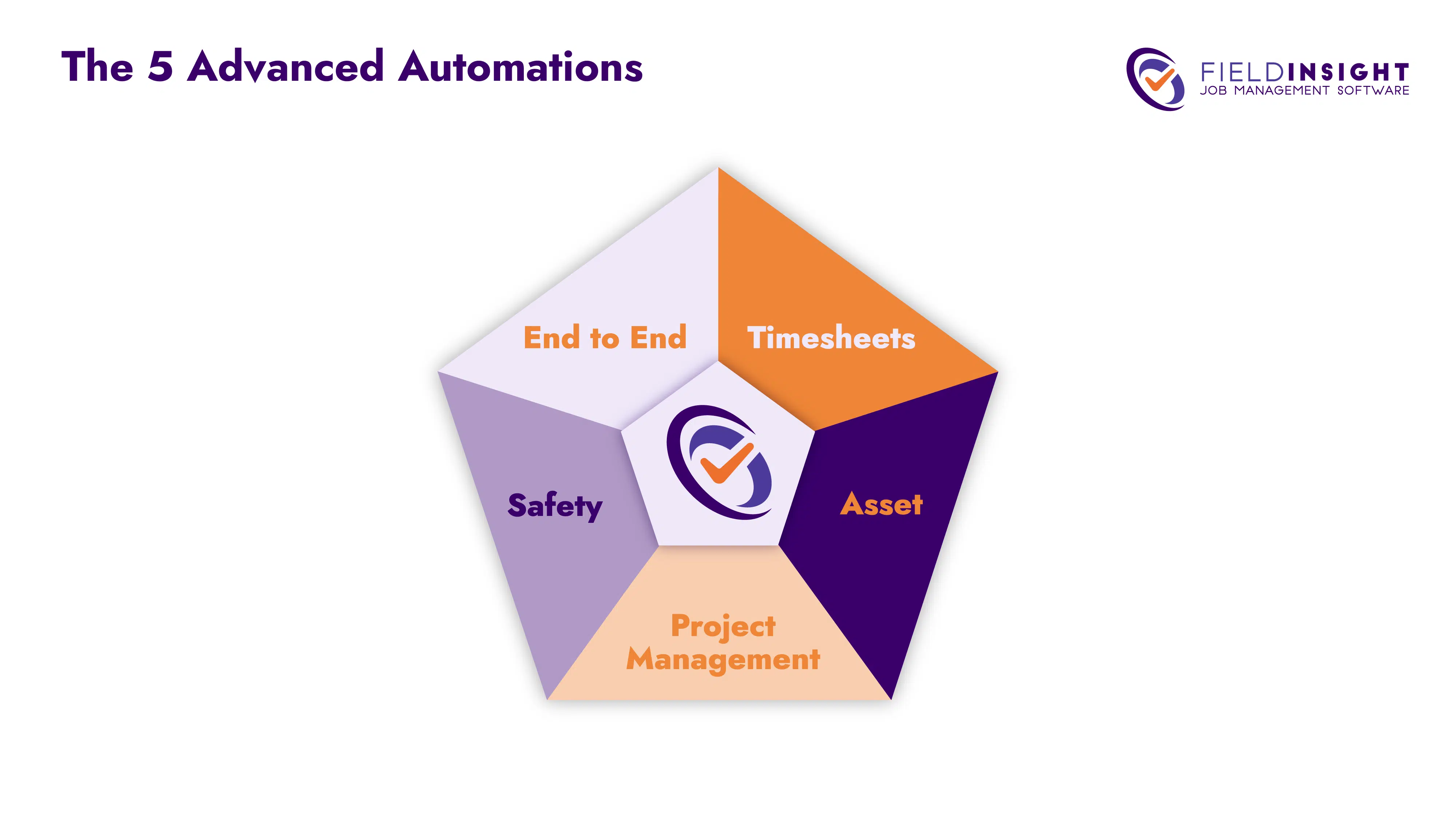 The 5 Advanced Automations

FIELDINSIGHT
JOB MANAGEMENT SOFTWARE

End to End

Timesheets

Safety

Asset

Project Management